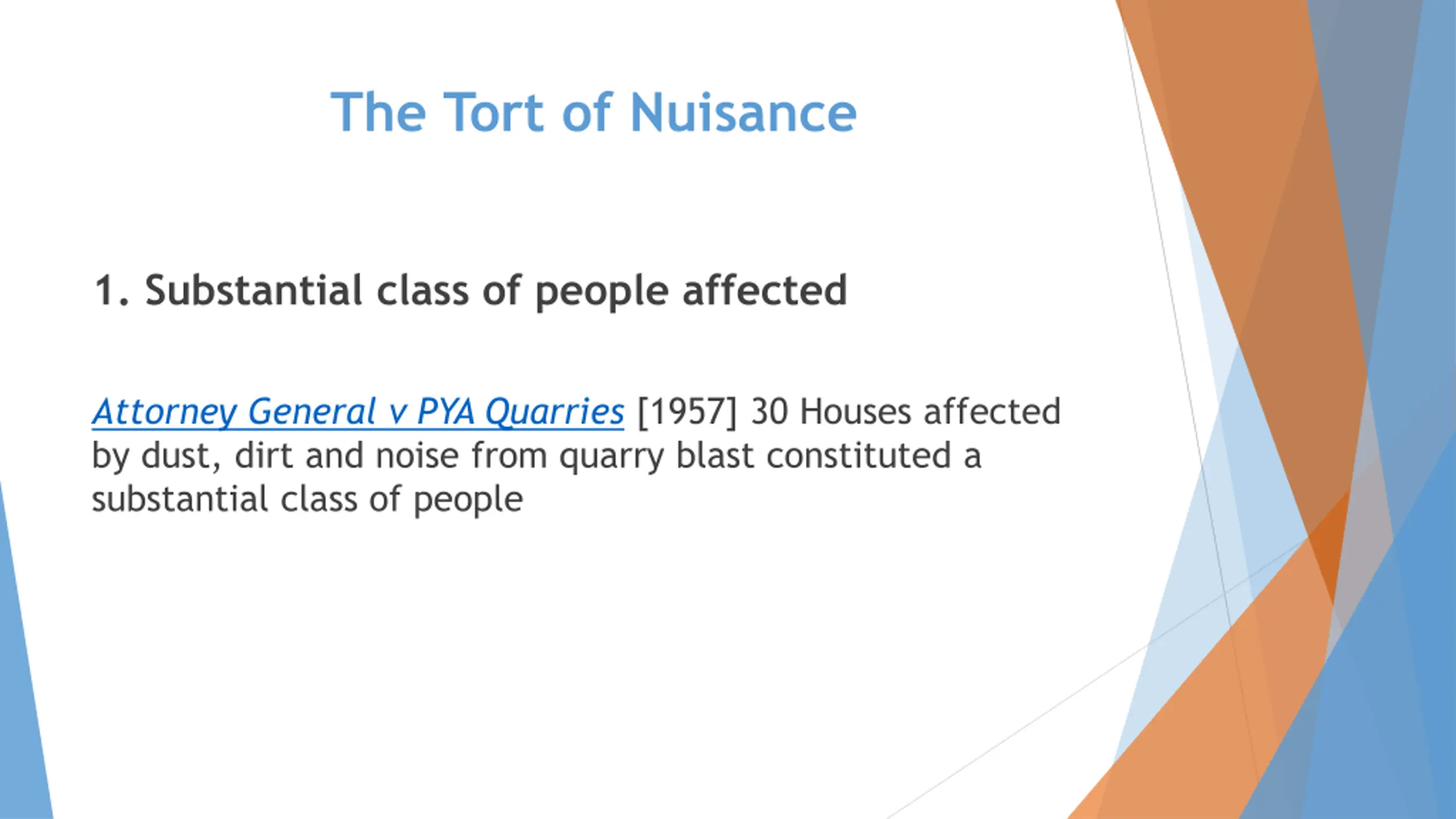 The Tort of Nuisance

1. Substantial class of people affected

Attorney General v PYA Quarries [1957] 30 Houses affected by dust, dirt and noise from quarry blast constituted a substantial class of people